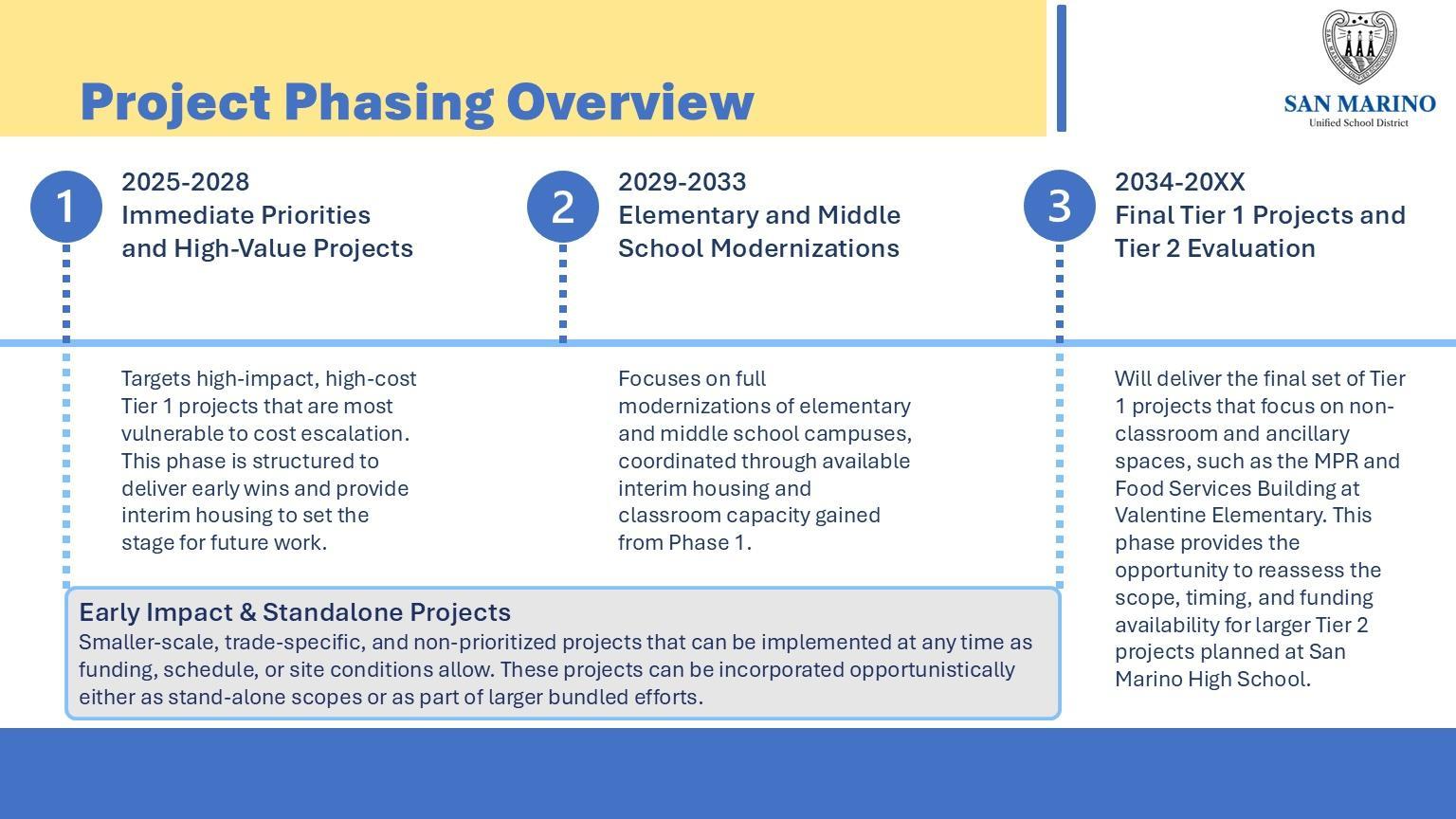 Project Phasing Overview

SAN MARINO
Unified School District

1
2025-2028
Immediate Priorities and High-Value Projects

Targets high-impact, high-cost Tier 1 projects that are most vulnerable to cost escalation. This phase is structured to deliver early wins and provide interim housing to set the stage for future work.

2
2029-2033
Elementary and Middle School Modernizations

Focuses on full modernizations of elementary and middle school campuses, coordinated through available interim housing and classroom capacity gained from Phase 1.

3
2034-20XX
Final Tier 1 Projects and Tier 2 Evaluation

Will deliver the final set of Tier 1 projects that focus on non-classroom and ancillary spaces, such as the MPR and Food Services Building at Valentine Elementary. This phase provides the opportunity to reassess the scope, timing, and funding availability for larger Tier 2 projects planned at San Marino High School.

Early Impact & Standalone Projects
Smaller-scale, trade-specific, and non-prioritized projects that can be implemented at any time as funding, schedule, or site conditions allow. These projects can be incorporated opportunistically either as stand-alone scopes or as part of larger bundled efforts.